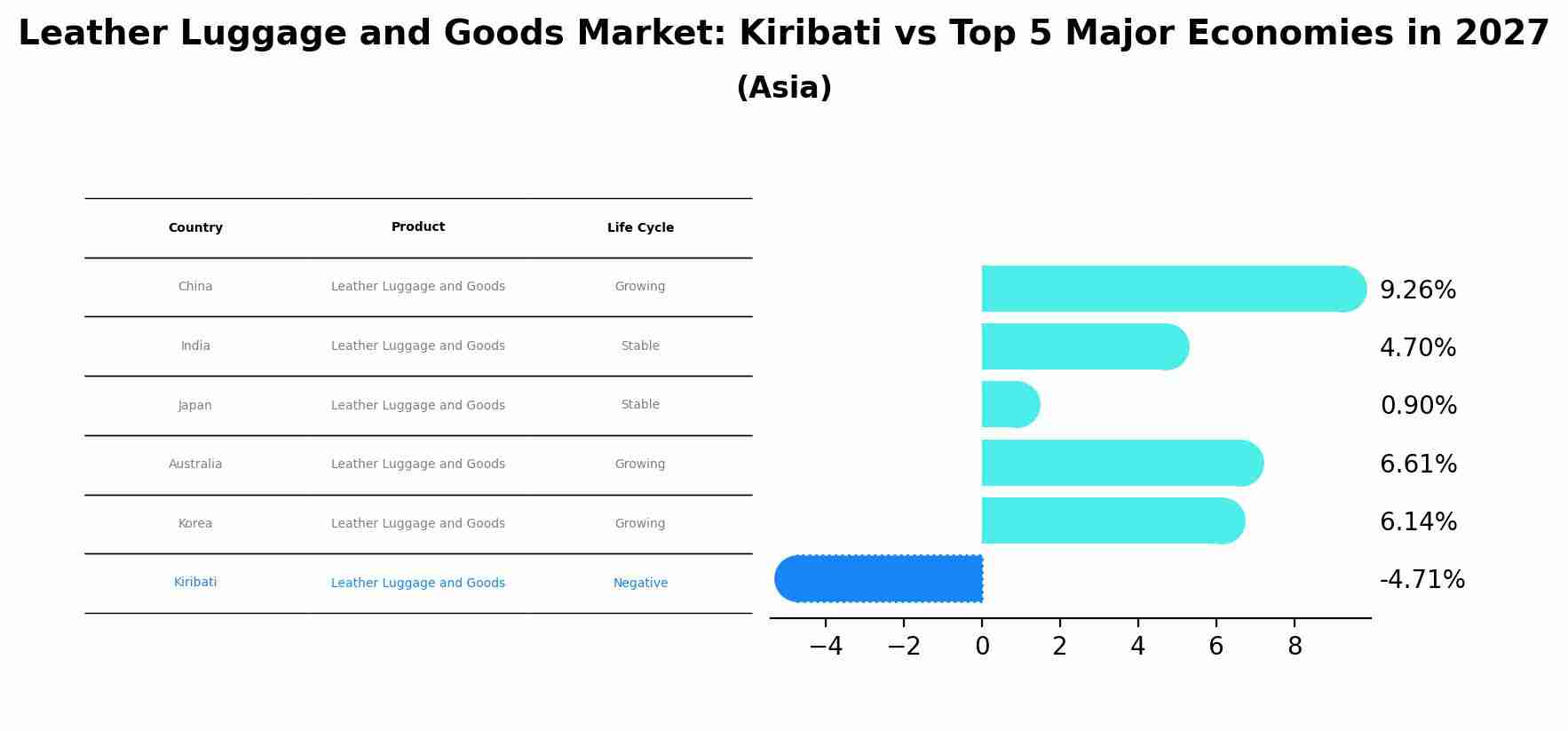 Leather Luggage and Goods Market: Kiribati vs Top 5 Major Economies in 2027
(Asia)

| Country | Product | Life Cycle |
|---|---|---|
| China | Leather Luggage and Goods | Growing |
| India | Leather Luggage and Goods | Stable |
| Japan | Leather Luggage and Goods | Stable |
| Australia | Leather Luggage and Goods | Growing |
| Korea | Leather Luggage and Goods | Growing |
| Kiribati | Leather Luggage and Goods | Negative |

9.26%
4.70%
0.90%
6.61%
6.14%
-4.71%

−4 −2 0 2 4 6 8